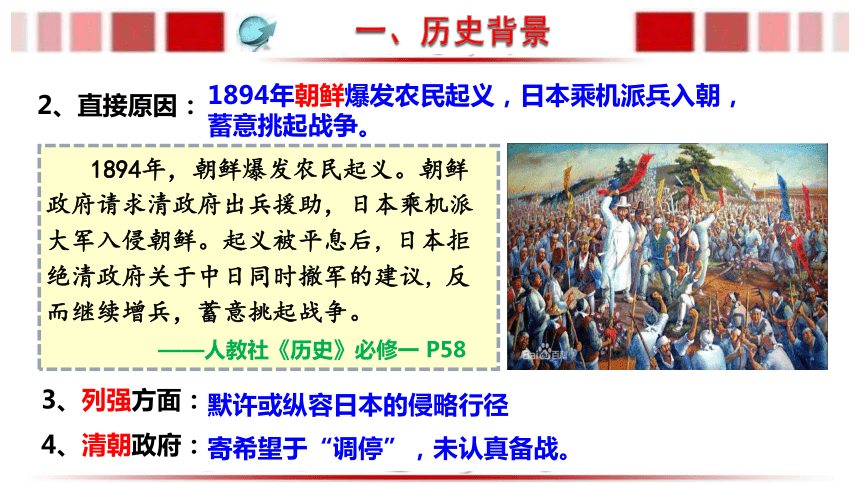 一、历史背景

2、直接原因：1894年朝鲜爆发农民起义，日本乘机派兵入朝，蓄意挑起战争。

1894年，朝鲜爆发农民起义。朝鲜政府请求清政府出兵援助，日本乘机派大军入侵朝鲜。起义被平息后，日本拒绝清政府关于中日同时撤军的建议，反而继续增兵，蓄意挑起战争。

——人教社《历史》必修一 P58

Bai百科

3、列强方面：默许或纵容日本的侵略行径

4、清朝政府：寄希望于“调停”，未认真备战。